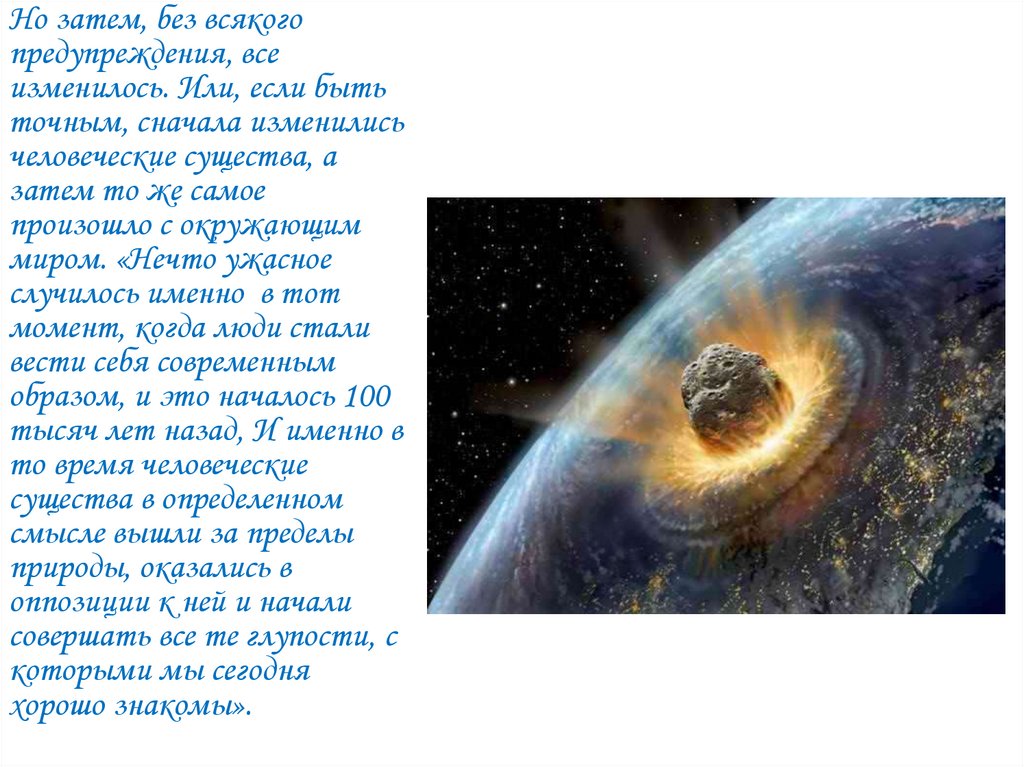 Но затем, без всякого предупреждения, все изменилось. Или, если быть точным, сначала изменились человеческие существа, а затем то же самое произошло с окружающим миром. «Нечто ужасное случилось именно  в тот момент, когда люди стали вести себя современным образом, и это началось 100 тысяч лет назад, И именно в то время человеческие существа в определенном смысле вышли за пределы природы, оказались в оппозиции к ней и начали совершать все те глупости, с которыми мы сегодня хорошо знакомы».